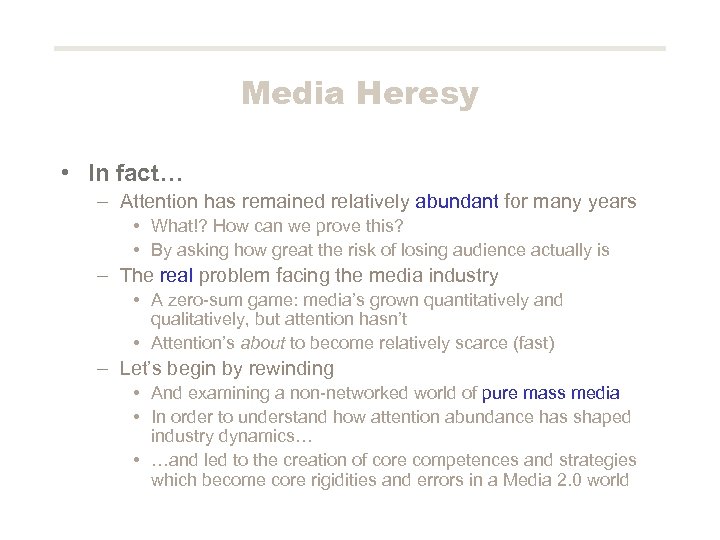 Media Heresy

• In fact…
– Attention has remained relatively abundant for many years
• What!? How can we prove this?
• By asking how great the risk of losing audience actually is
– The real problem facing the media industry
• A zero-sum game: media's grown quantitatively and qualitatively, but attention hasn't
• Attention's about to become relatively scarce (fast)
– Let's begin by rewinding
• And examining a non-networked world of pure mass media
• In order to understand how attention abundance has shaped industry dynamics…
• …and led to the creation of core competences and strategies which become core rigidities and errors in a Media 2.0 world